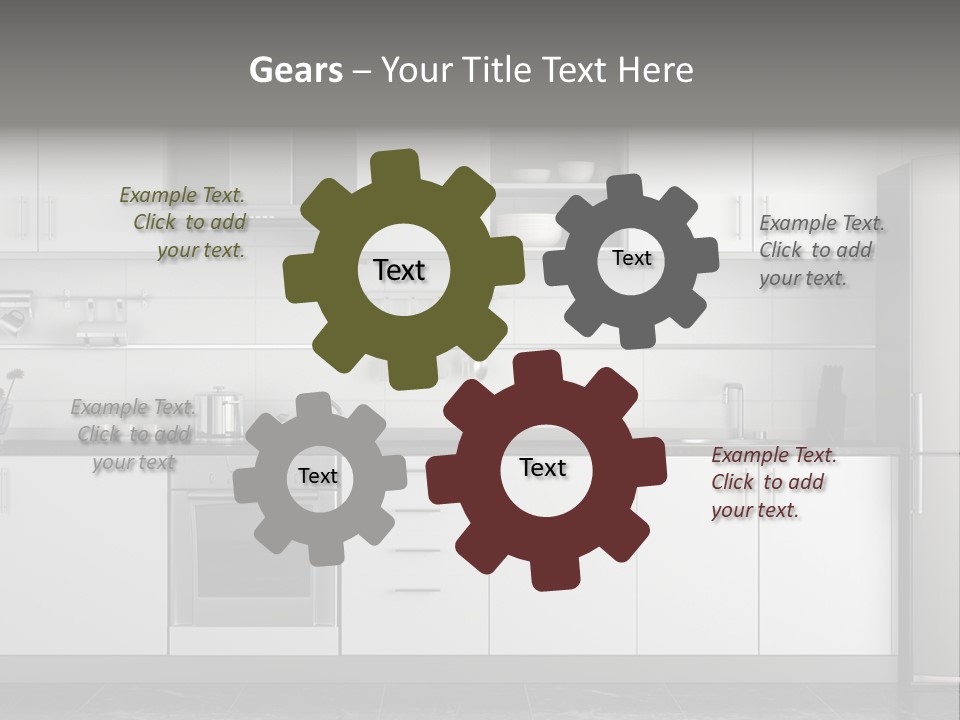 Gears – Your Title Text Here

Example Text. Click to add your text.

Text

Text

Example Text. Click to add your text.

Example Text. Click to add your text

Text

Text

Example Text. Click to add your text.